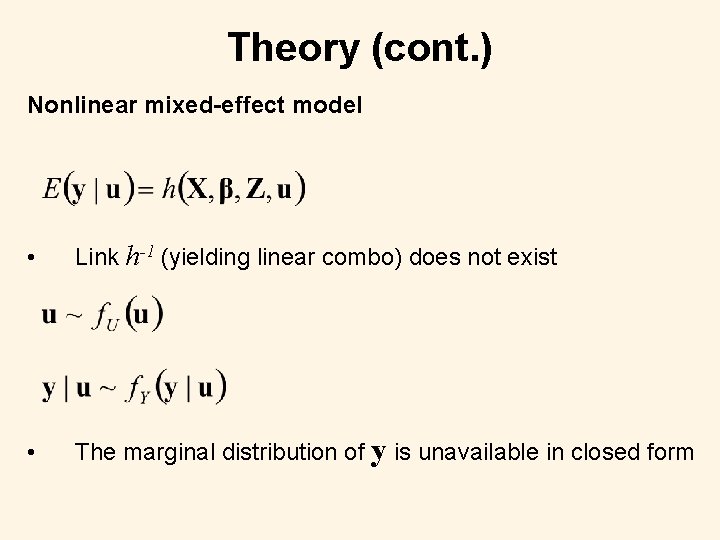 Theory (cont.)

Nonlinear mixed-effect model

$E(\mathbf{y} \mid \mathbf{u}) = h(\mathbf{X}, \boldsymbol{\beta}, \mathbf{Z}, \mathbf{u})$

• Link $h^{-1}$ (yielding linear combo) does not exist

$\mathbf{u} \sim f_U(\mathbf{u})$

$\mathbf{y} \mid \mathbf{u} \sim f_Y(\mathbf{y} \mid \mathbf{u})$

• The marginal distribution of $\mathbf{y}$ is unavailable in closed form